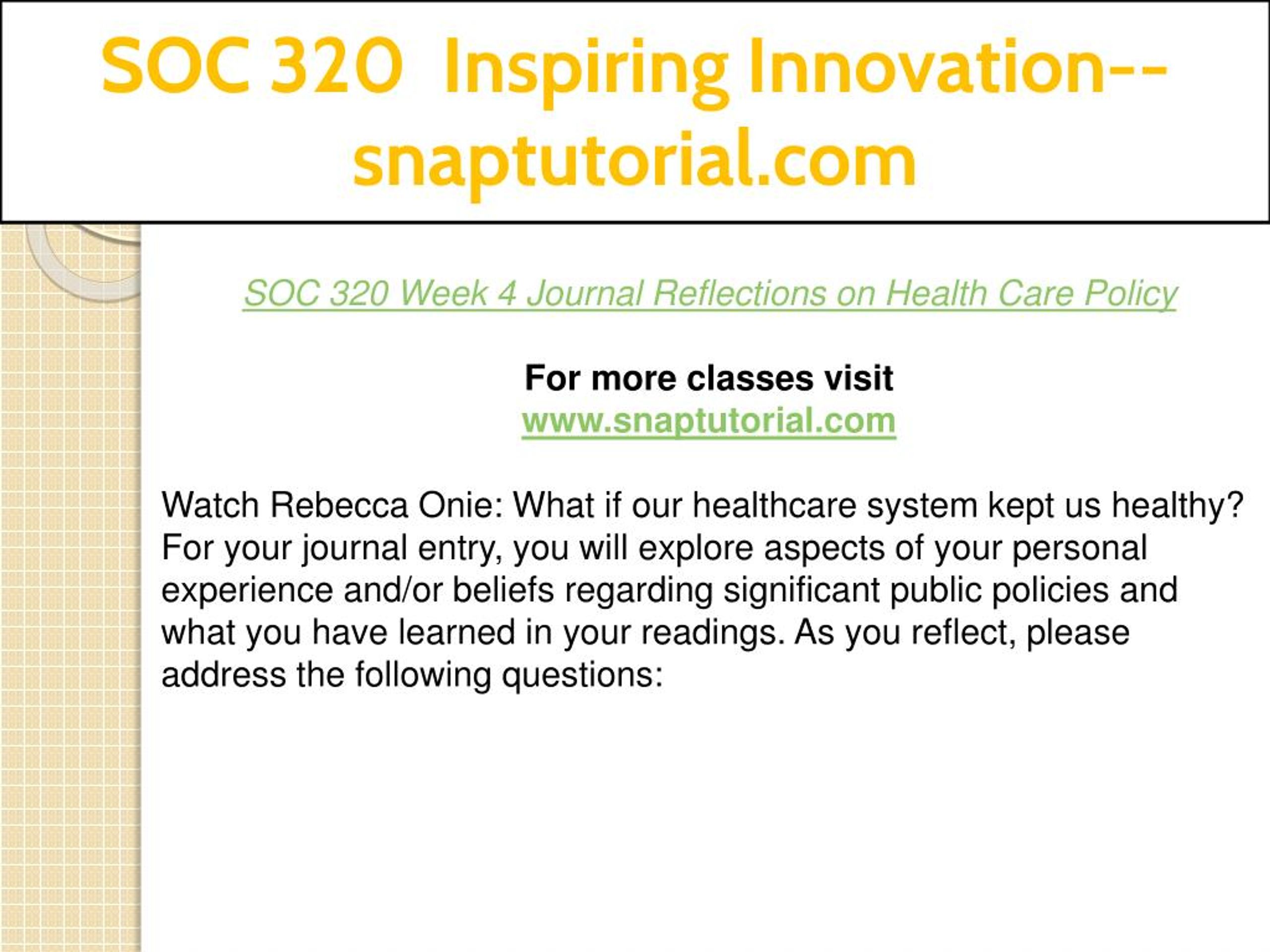 SOC 320 Inspiring Innovation--snaptutorial.com

SOC 320 Week 4 Journal Reflections on Health Care Policy

For more classes visit
www.snaptutorial.com

Watch Rebecca Onie: What if our healthcare system kept us healthy? For your journal entry, you will explore aspects of your personal experience and/or beliefs regarding significant public policies and what you have learned in your readings. As you reflect, please address the following questions: